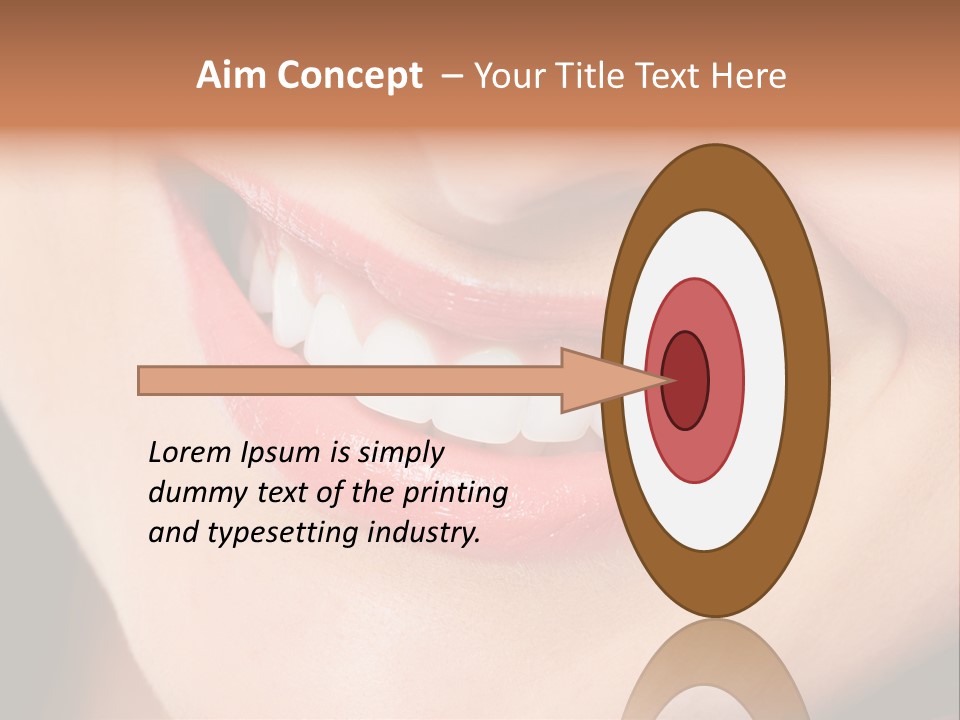 Aim Concept – Your Title Text Here

Lorem Ipsum is simply dummy text of the printing and typesetting industry.